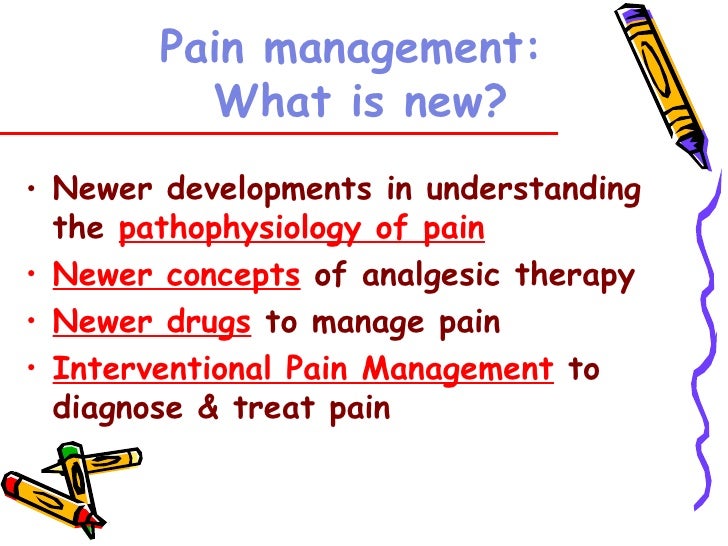 Pain management:
What is new?

• Newer developments in understanding the pathophysiology of pain
• Newer concepts of analgesic therapy
• Newer drugs to manage pain
• Interventional Pain Management to diagnose & treat pain